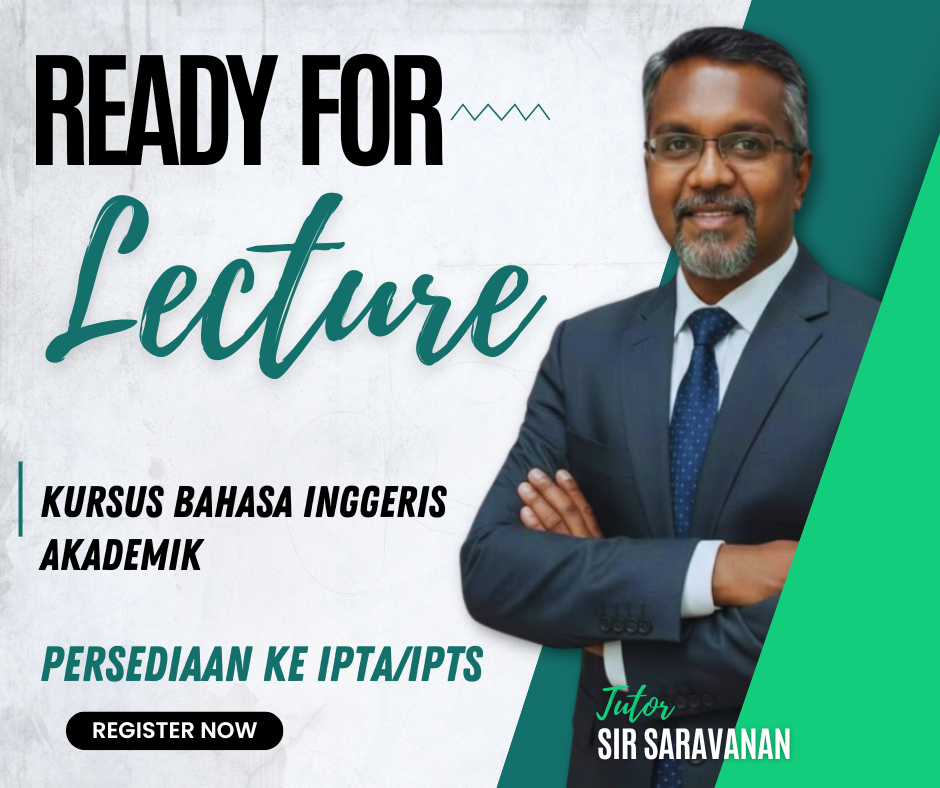 READY FOR
Lecture

KURSUS BAHASA INGGERIS AKADEMIK

PERSEDIAAN KE IPTA/IPTS

REGISTER NOW

Tutor
SIR SARAVANAN